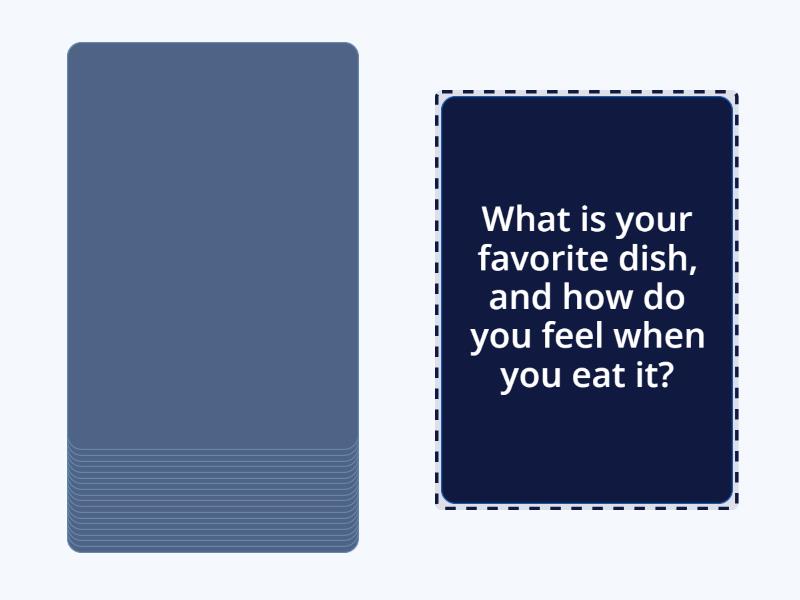 What is your favorite dish, and how do you feel when you eat it?